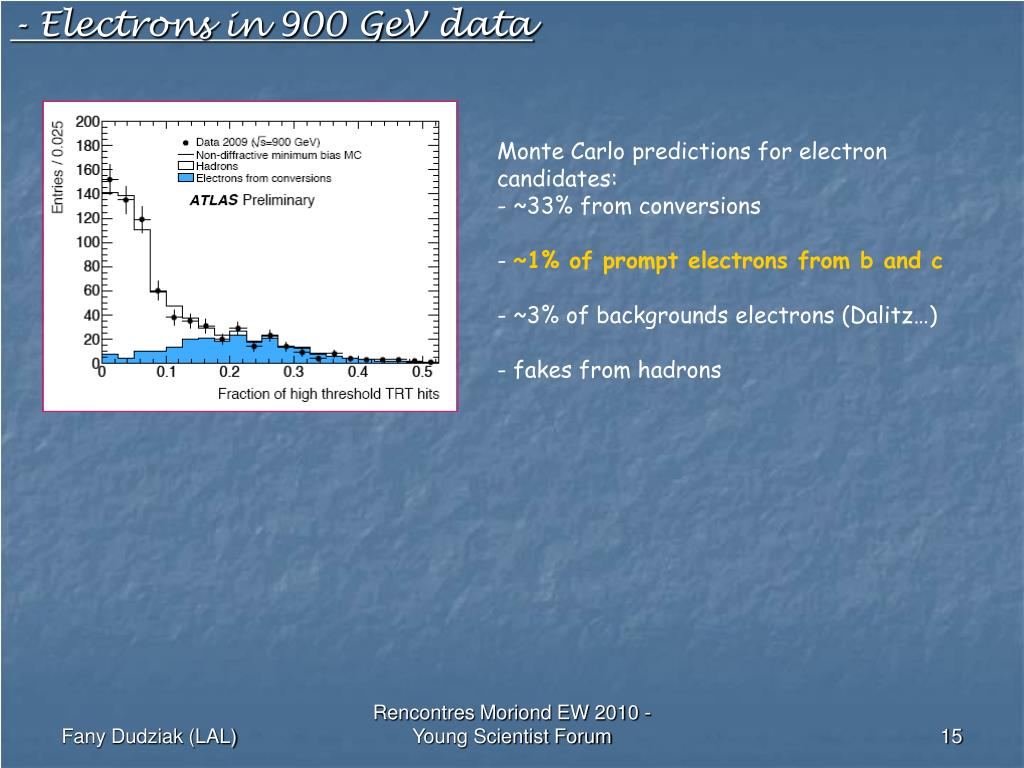 - Electrons in 900 GeV data

Entries / 0.025

200
180
160
140
120
100
80
60
40
20
0

Data 2009 ($\sqrt{s}$=900 GeV)
Non-diffractive minimum bias MC
Hadrons
Electrons from conversions
ATLAS Preliminary

0 0.1 0.2 0.3 0.4 0.5
Fraction of high threshold TRT hits

Monte Carlo predictions for electron candidates:
- ~33% from conversions

- ~1% of prompt electrons from b and c

- ~3% of backgrounds electrons (Dalitz…)

- fakes from hadrons

Fany Dudziak (LAL)

Rencontres Moriond EW 2010 - Young Scientist Forum

15